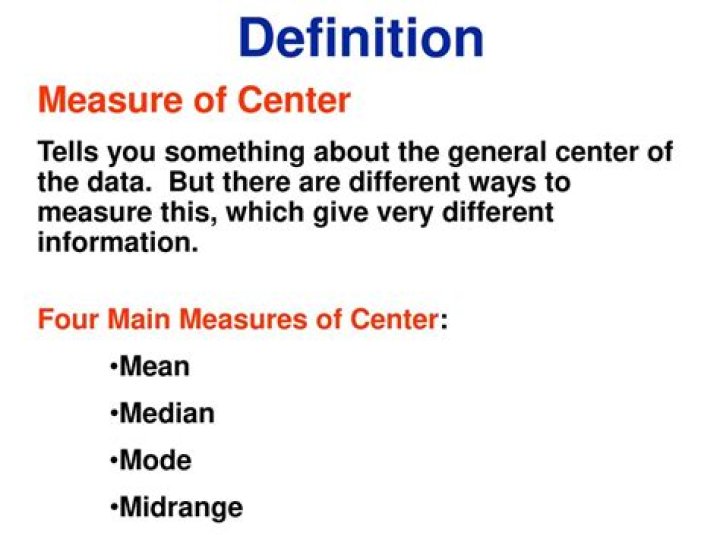 Definition

Measure of Center

Tells you something about the general center of the data. But there are different ways to measure this, which give very different information.

Four Main Measures of Center:

•Mean

•Median

•Mode

•Midrange